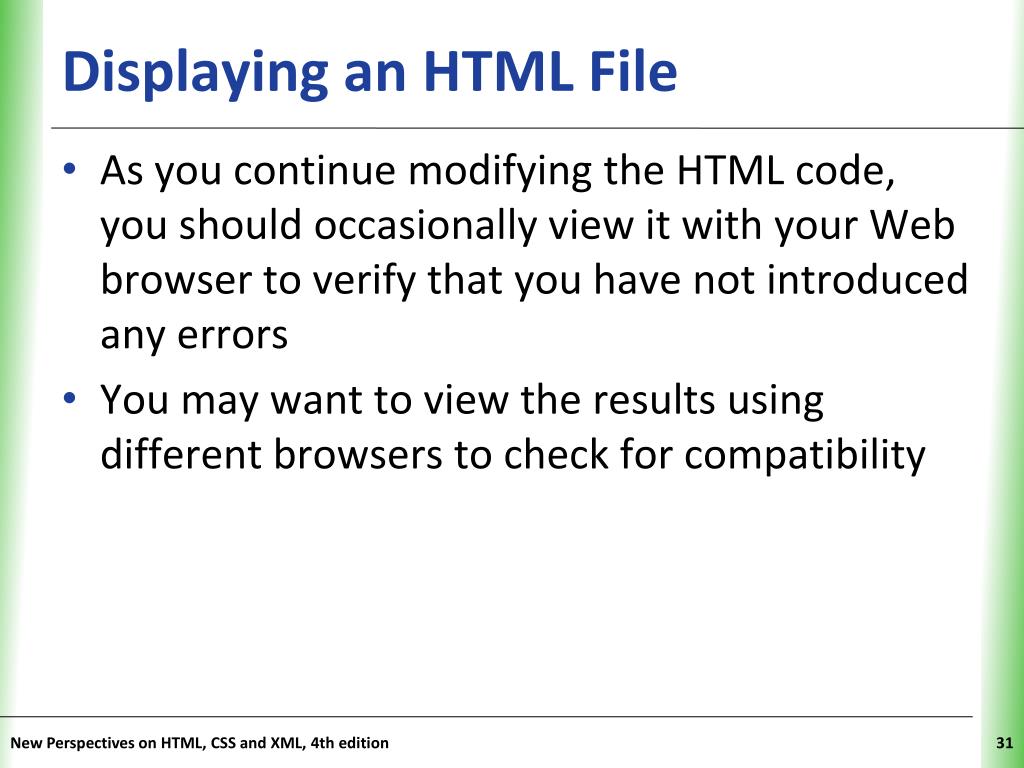 Displaying an HTML File

• As you continue modifying the HTML code, you should occasionally view it with your Web browser to verify that you have not introduced any errors

• You may want to view the results using different browsers to check for compatibility

New Perspectives on HTML, CSS and XML, 4th edition

31